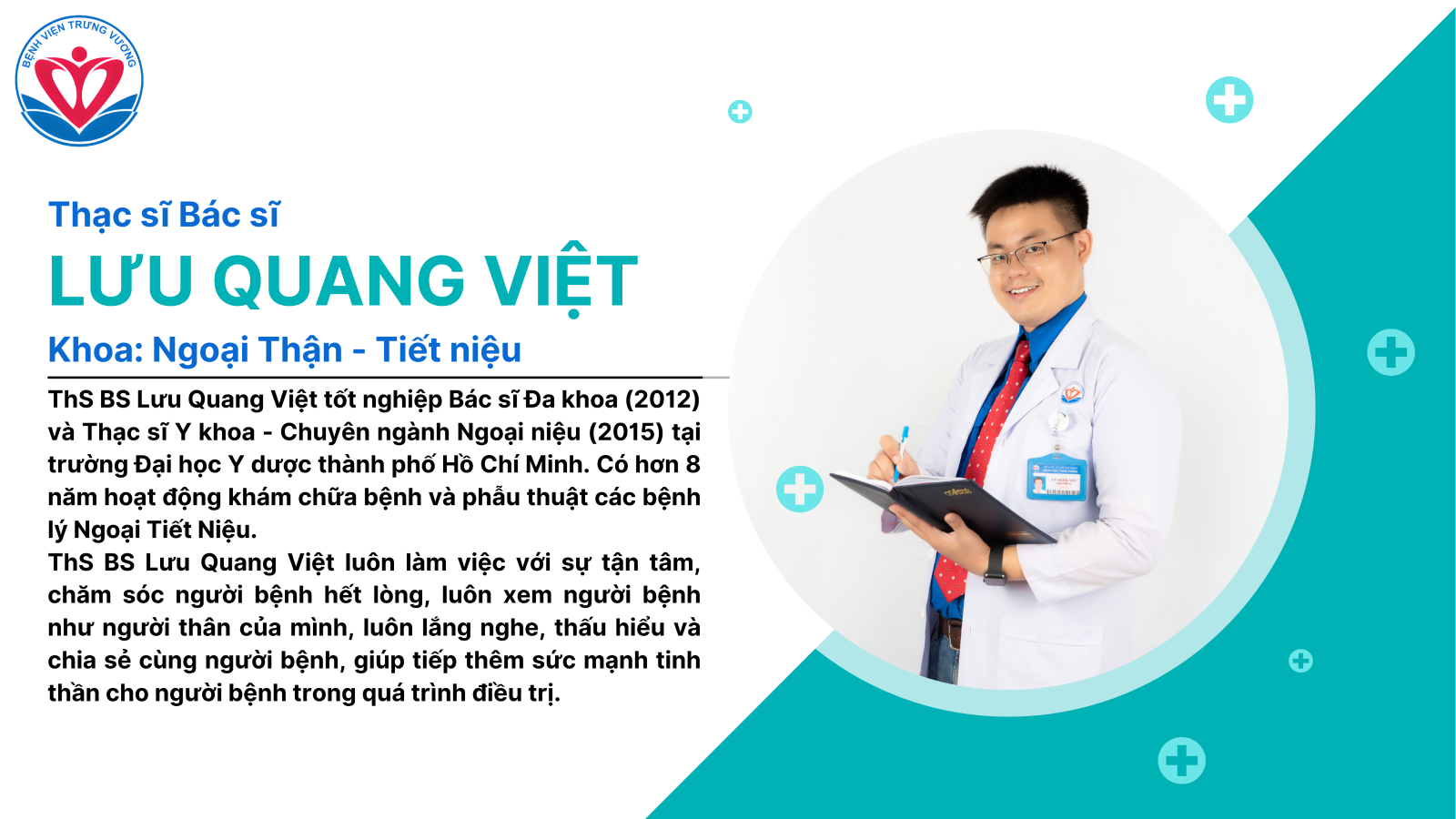 BỆNH VIỆN TRƯNG VƯƠNG

Thạc sĩ Bác sĩ

LƯU QUANG VIỆT

Khoa: Ngoại Thận - Tiết niệu

ThS BS Lưu Quang Việt tốt nghiệp Bác sĩ Đa khoa (2012) và Thạc sĩ Y khoa - Chuyên ngành Ngoại niệu (2015) tại trường Đại học Y dược thành phố Hồ Chí Minh. Có hơn 8 năm hoạt động khám chữa bệnh và phẫu thuật các bệnh lý Ngoại Tiết Niệu.
ThS BS Lưu Quang Việt luôn làm việc với sự tận tâm, chăm sóc người bệnh hết lòng, luôn xem người bệnh như người thân của mình, luôn lắng nghe, thấu hiểu và chia sẻ cùng người bệnh, giúp tiếp thêm sức mạnh tinh thần cho người bệnh trong quá trình điều trị.